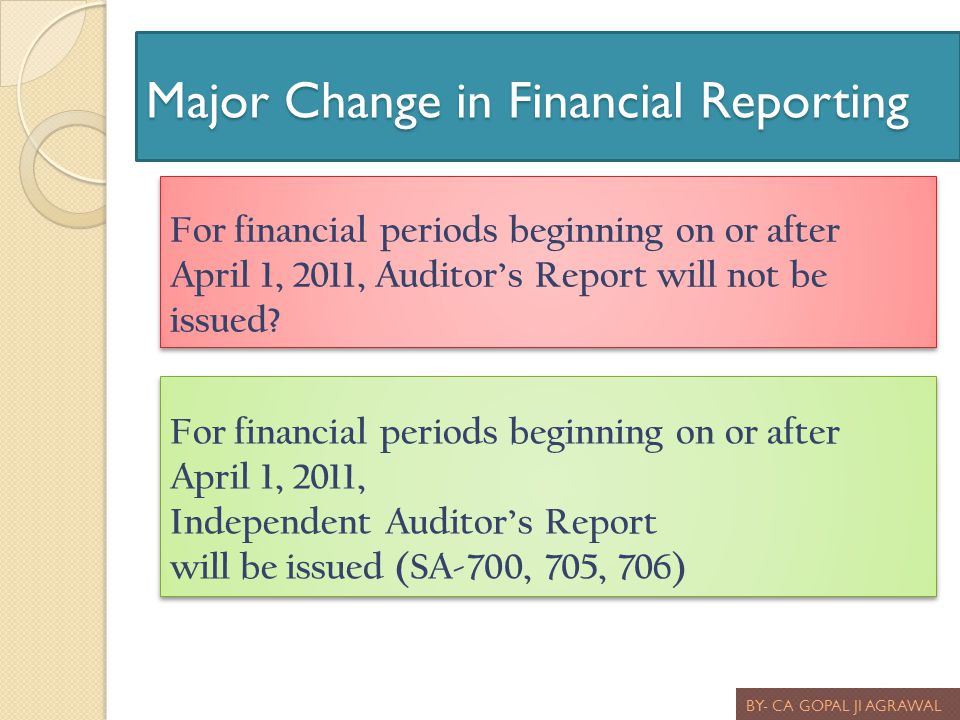 Major Change in Financial Reporting

For financial periods beginning on or after April 1, 2011, Auditor's Report will not be issued?

For financial periods beginning on or after April 1, 2011,
Independent Auditor's Report
will be issued (SA-700, 705, 706)

BY- CA GOPAL JI AGRAWAL